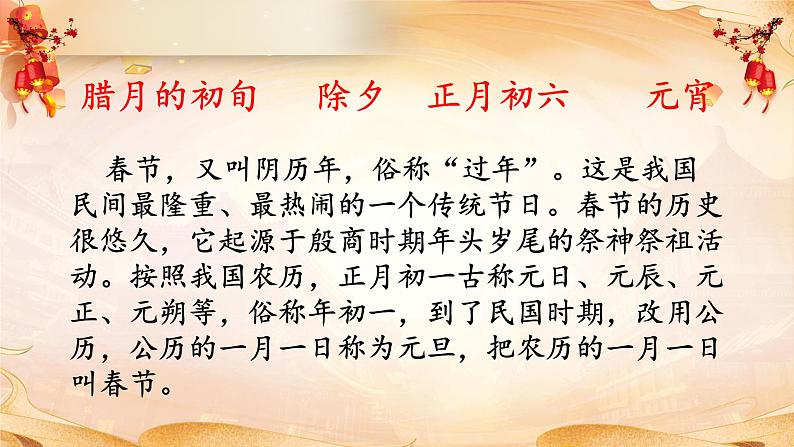 腊月的初旬　除夕　正月初六　元宵

春节，又叫阴历年，俗称“过年”。这是我国民间最隆重、最热闹的一个传统节日。春节的历史很悠久，它起源于殷商时期年头岁尾的祭神祭祖活动。按照我国农历，正月初一古称元日、元辰、元正、元朔等，俗称年初一，到了民国时期，改用公历，公历的一月一日称为元旦，把农历的一月一日叫春节。